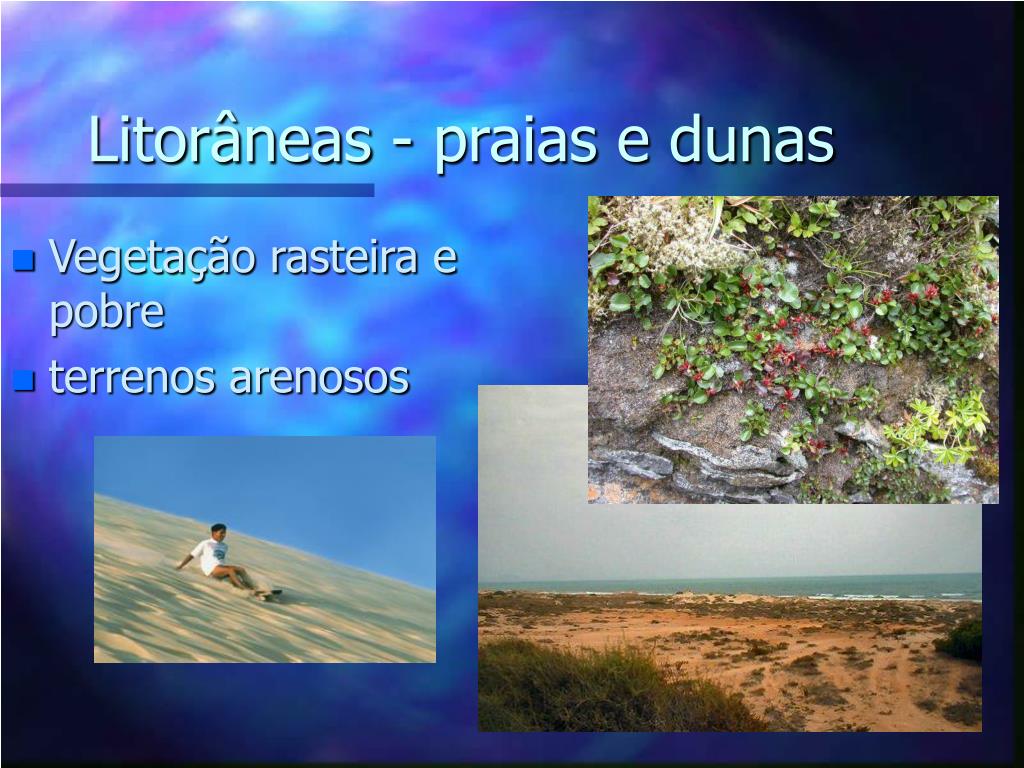 Litorâneas - praias e dunas

- Vegetação rasteira e pobre
- terrenos arenosos